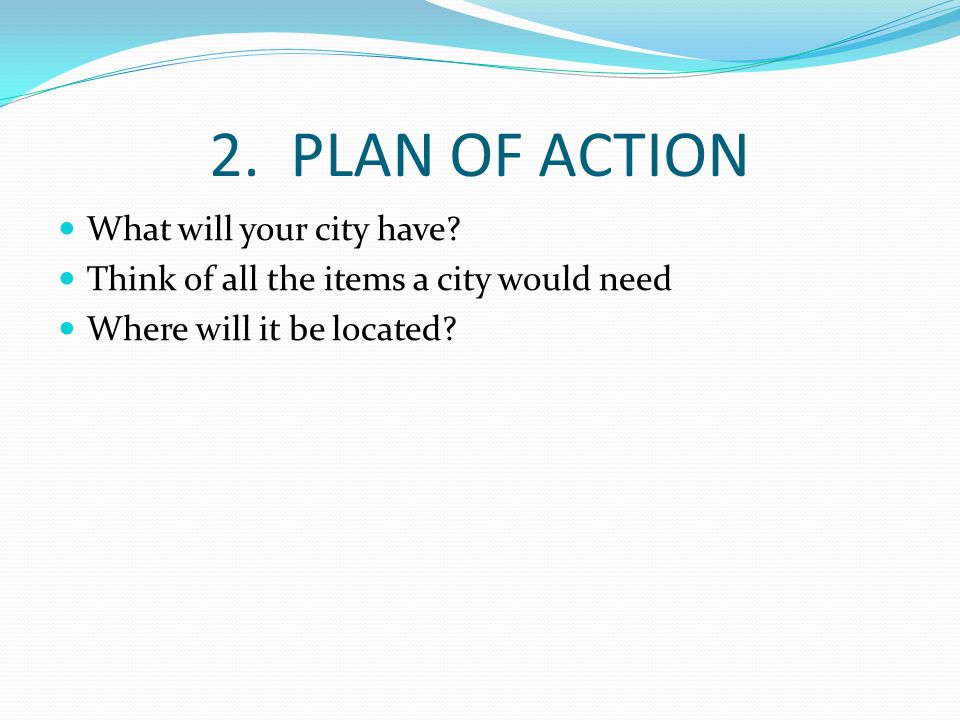 2. PLAN OF ACTION

- What will your city have?
- Think of all the items a city would need
- Where will it be located?